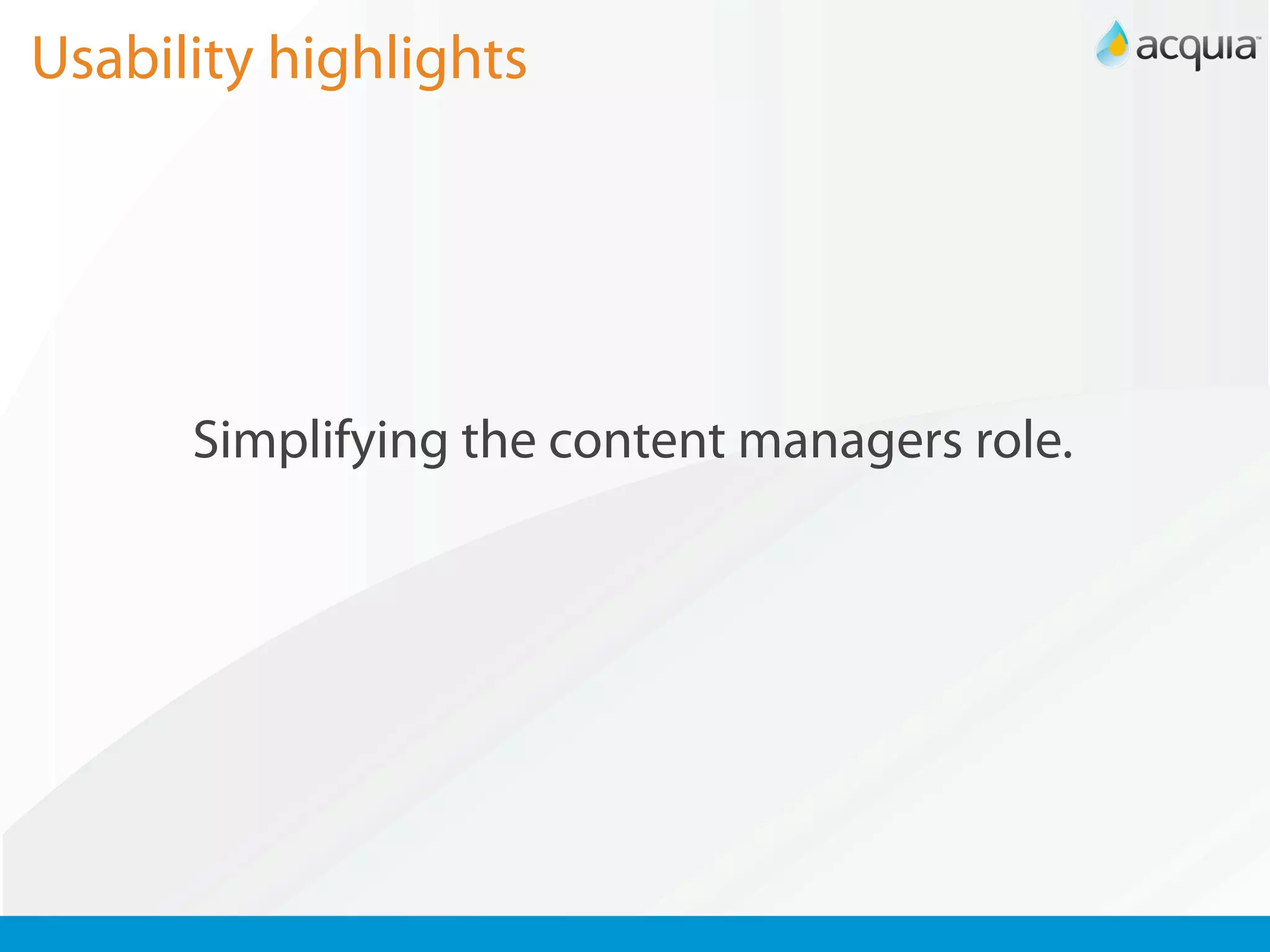 Usability highlights

acquia™

Simplifying the content managers role.